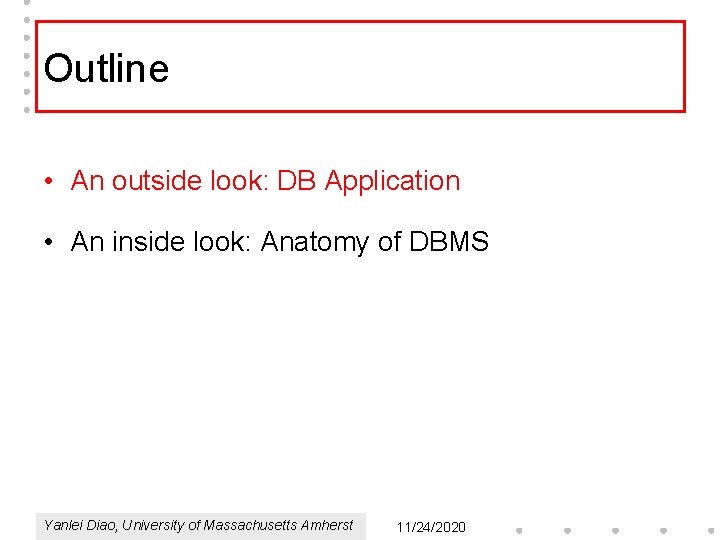 Outline

• An outside look: DB Application

• An inside look: Anatomy of DBMS

Yanlei Diao, University of Massachusetts Amherst

11/24/2020